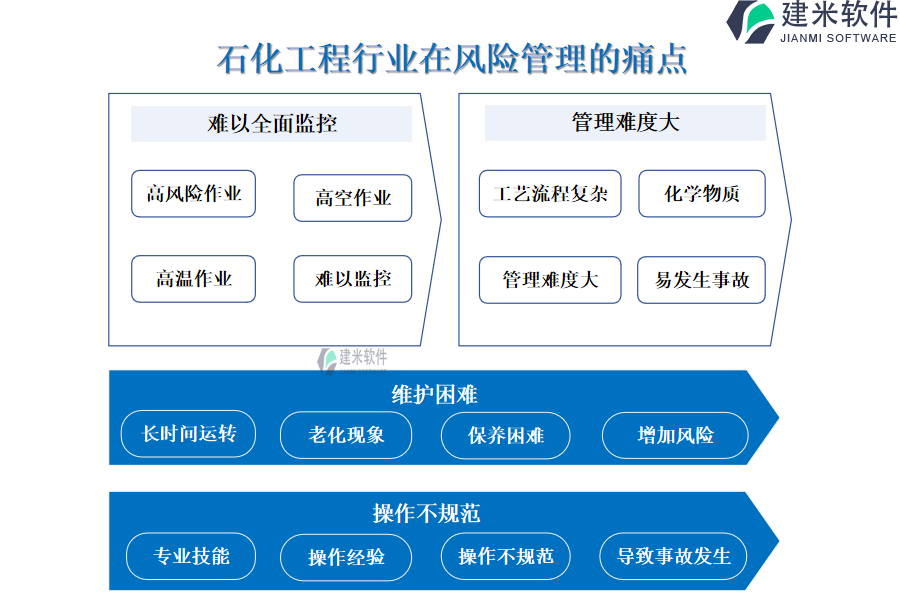 建米软件
JIANMI SOFTWARE

石化工程行业在风险管理的痛点

难以全面监控

高风险作业
高空作业
高温作业
难以监控

管理难度大

工艺流程复杂
化学物质
管理难度大
易发生事故

建米软件

维护困难

长时间运转
老化现象
保养困难
增加风险

操作不规范

专业技能
操作经验
操作不规范
导致事故发生